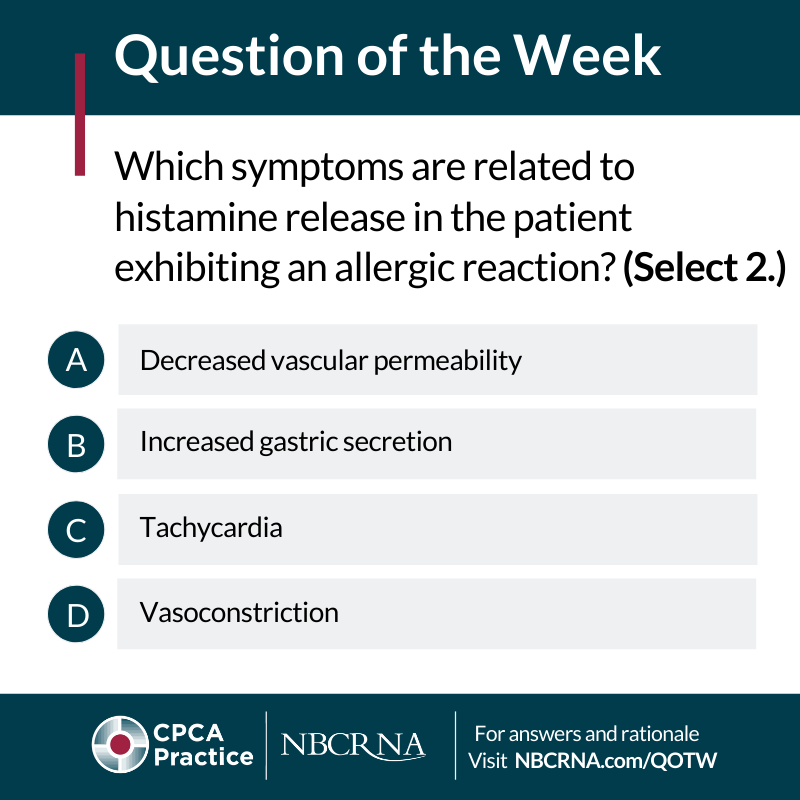 Question of the Week

Which symptoms are related to histamine release in the patient exhibiting an allergic reaction? (Select 2.)

A Decreased vascular permeability

B Increased gastric secretion

C Tachycardia

D Vasoconstriction

CPCA Practice

NBCRNA

For answers and rationale
Visit NBCRNA.com/QOTW